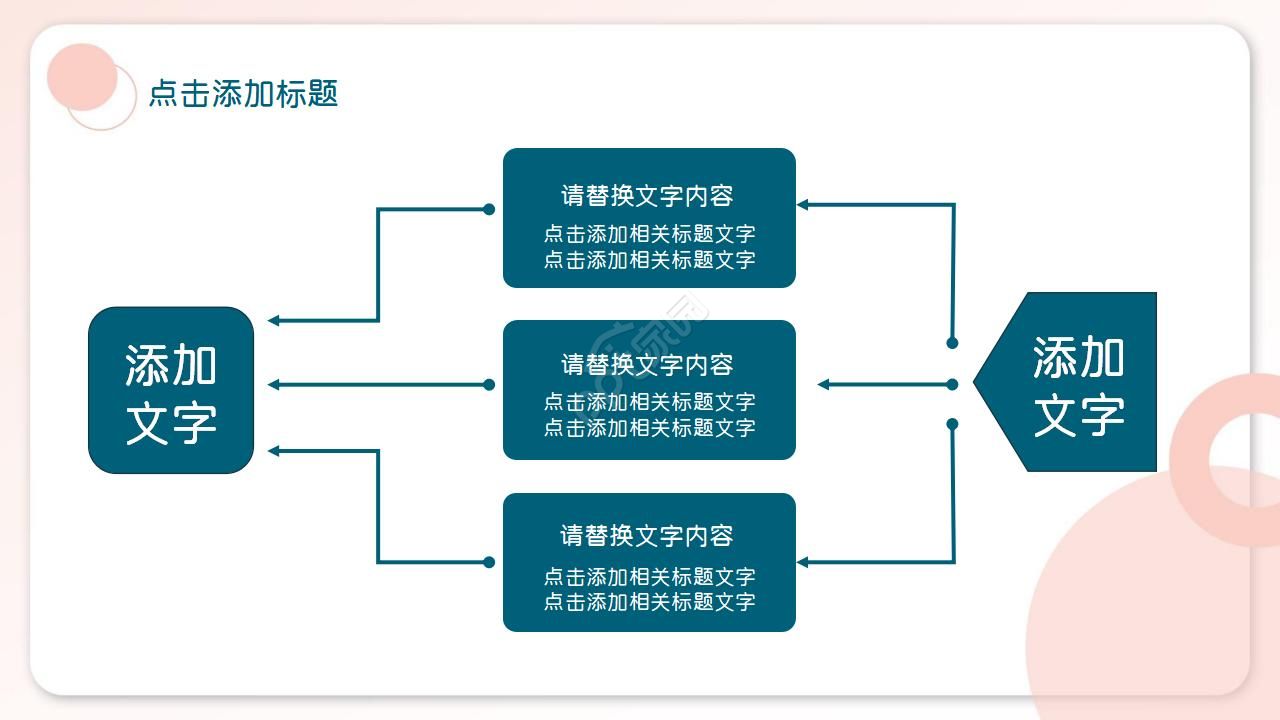 点击添加标题

添加文字

请替换文字内容
点击添加相关标题文字
点击添加相关标题文字

请替换文字内容
点击添加相关标题文字
点击添加相关标题文字

请替换文字内容
点击添加相关标题文字
点击添加相关标题文字

添加文字